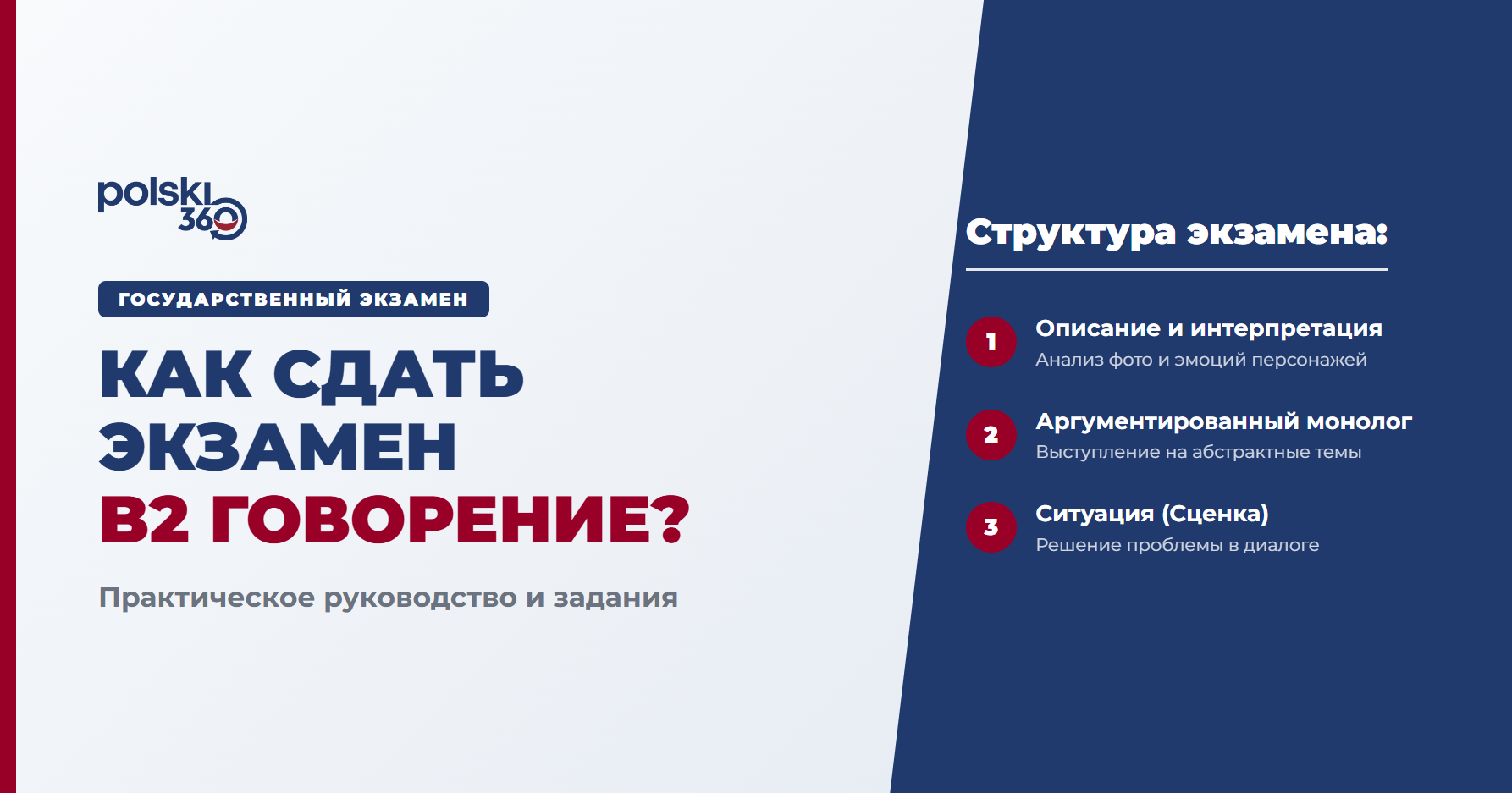 polski 360

ГОСУДАРСТВЕННЫЙ ЭКЗАМЕН

КАК СДАТЬ ЭКЗАМЕН B2 ГОВОРЕНИЕ?

Практическое руководство и задания

Структура экзамена:

1 Описание и интерпретация
Анализ фото и эмоций персонажей

2 Аргументированный монолог
Выступление на абстрактные темы

3 Ситуация (Сценка)
Решение проблемы в диалоге